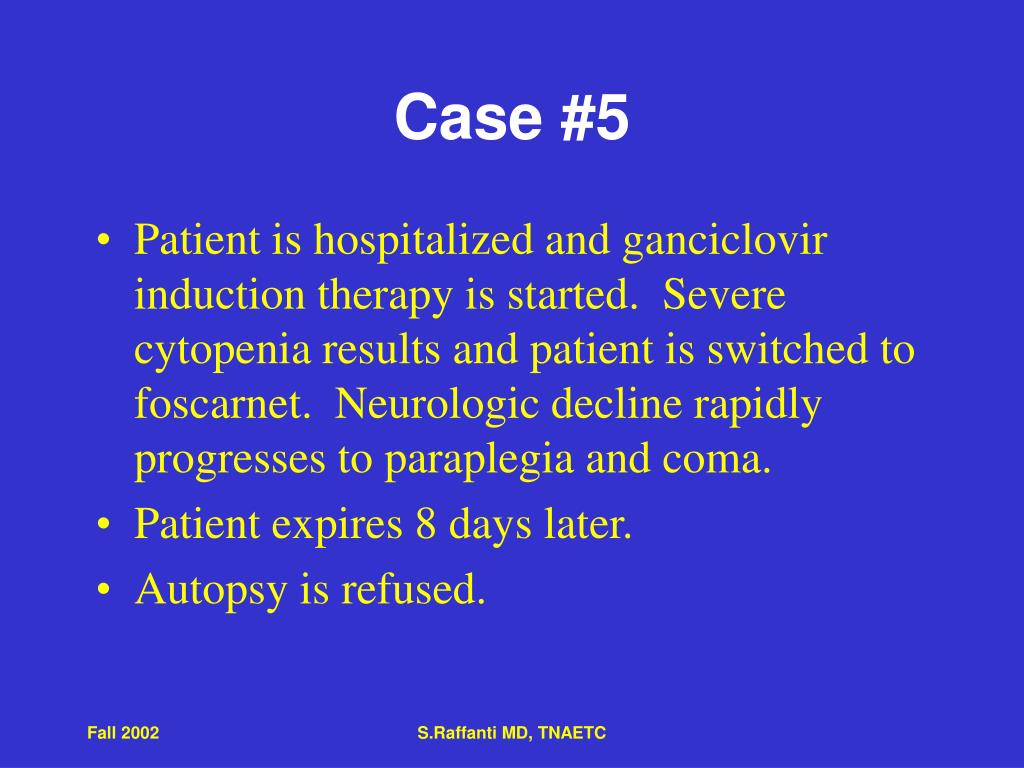 Case #5

• Patient is hospitalized and ganciclovir induction therapy is started. Severe cytopenia results and patient is switched to foscarnet. Neurologic decline rapidly progresses to paraplegia and coma.
• Patient expires 8 days later.
• Autopsy is refused.

Fall 2002

S.Raffanti MD, TNAETC